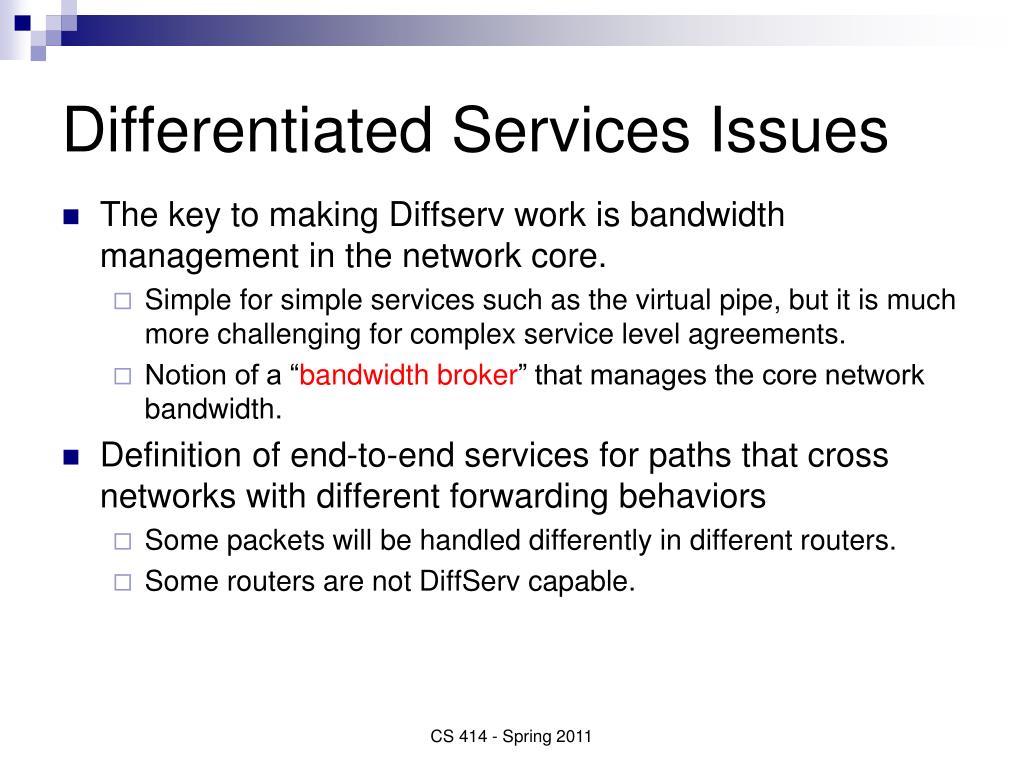 Differentiated Services Issues

The key to making Diffserv work is bandwidth management in the network core.

Simple for simple services such as the virtual pipe, but it is much more challenging for complex service level agreements.

Notion of a “bandwidth broker” that manages the core network bandwidth.

Definition of end-to-end services for paths that cross networks with different forwarding behaviors

Some packets will be handled differently in different routers.

Some routers are not DiffServ capable.

CS 414 - Spring 2011